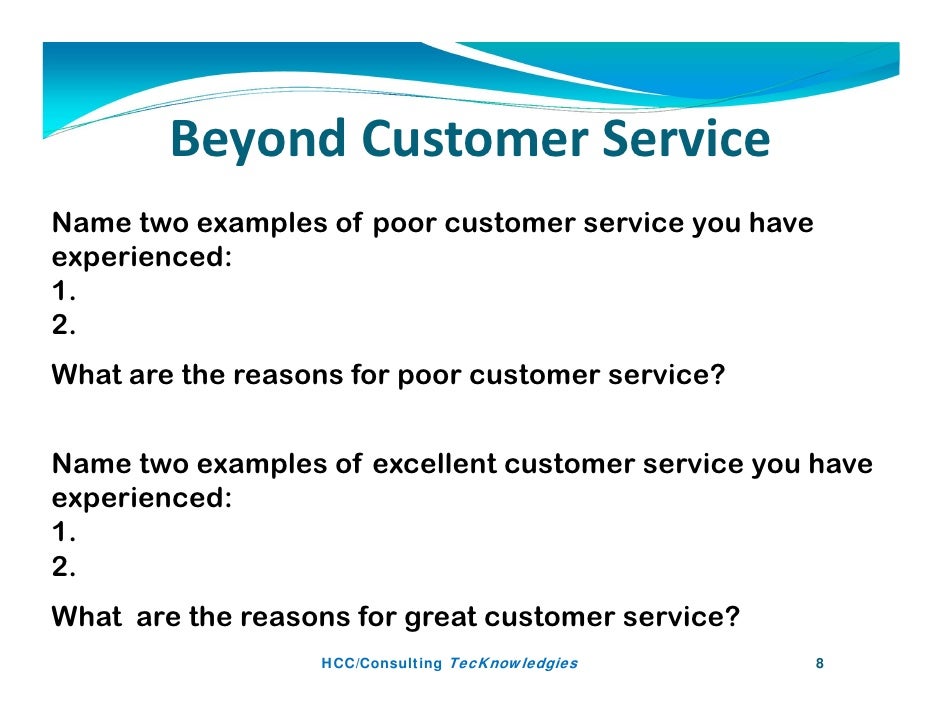 Beyond Customer Service

Name two examples of poor customer service you have experienced:
1.
2.

What are the reasons for poor customer service?

Name two examples of excellent customer service you have experienced:
1.
2.

What are the reasons for great customer service?

HCC/Consulting TecKnowledgies 8